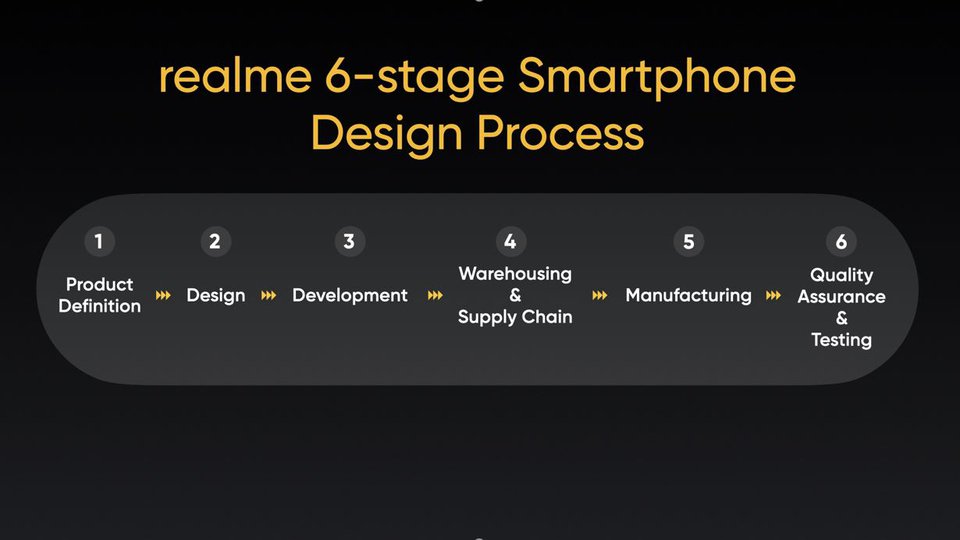 realme 6-stage Smartphone Design Process

1
Product Definition

2
Design

3
Development

4
Warehousing & Supply Chain

5
Manufacturing

6
Quality Assurance & Testing